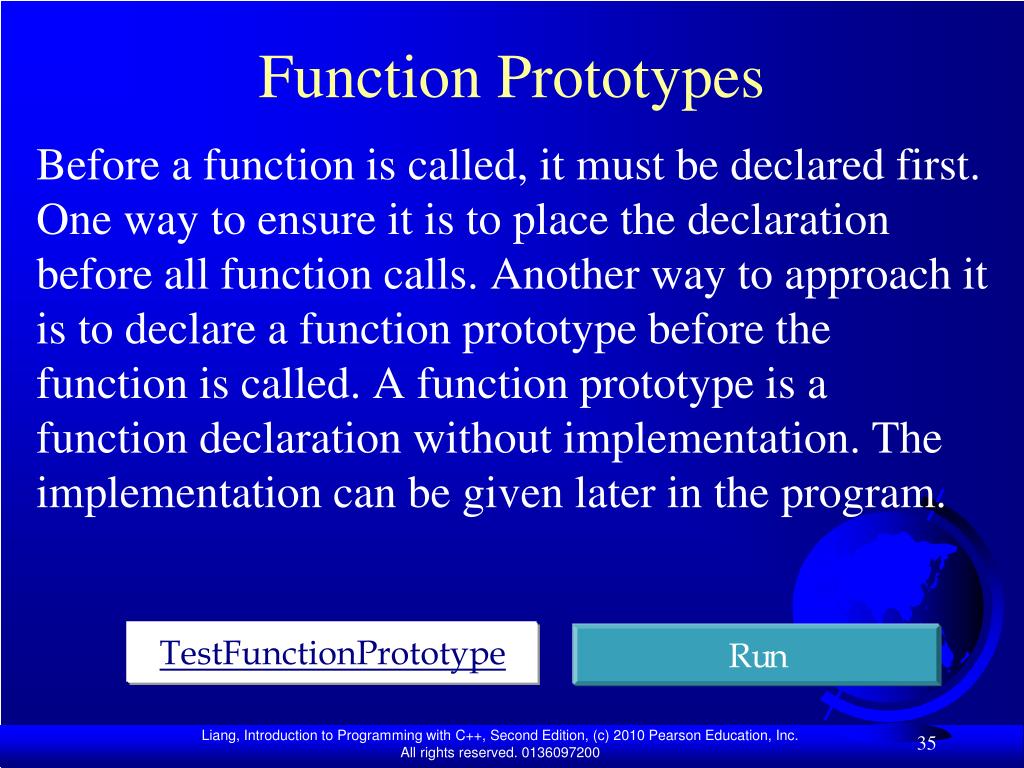 Function Prototypes

Before a function is called, it must be declared first. One way to ensure it is to place the declaration before all function calls. Another way to approach it is to declare a function prototype before the function is called. A function prototype is a function declaration without implementation. The implementation can be given later in the program.

TestFunctionPrototype

Run

Liang, Introduction to Programming with C++, Second Edition, (c) 2010 Pearson Education, Inc. All rights reserved. 0136097200

35